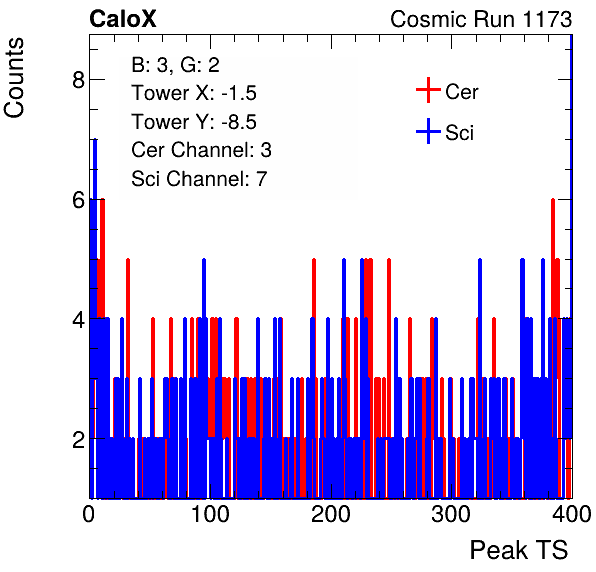 CaloX

Cosmic Run 1173

Counts

B: 3, G: 2
Tower X: -1.5
Tower Y: -8.5
Cer Channel: 3
Sci Channel: 7

Cer
Sci

8
6
4
2

0
100
200
300
400

Peak TS